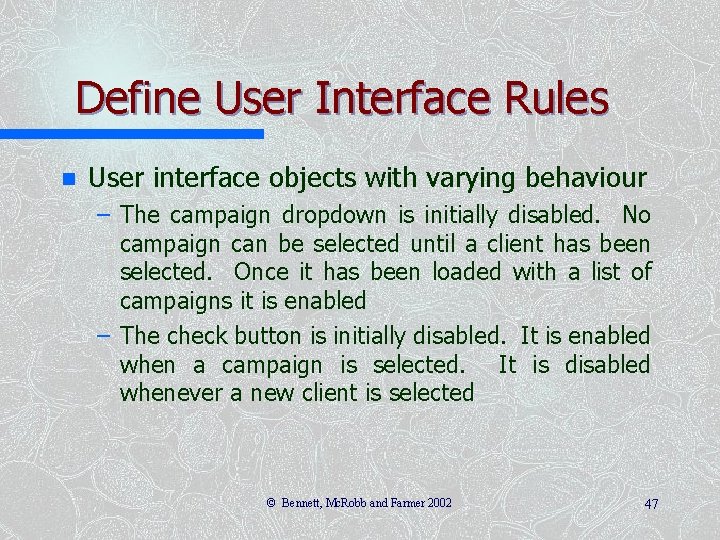 Define User Interface Rules

User interface objects with varying behaviour

– The campaign dropdown is initially disabled. No campaign can be selected until a client has been selected. Once it has been loaded with a list of campaigns it is enabled

– The check button is initially disabled. It is enabled when a campaign is selected. It is disabled whenever a new client is selected

© Bennett, McRobb and Farmer 2002

47